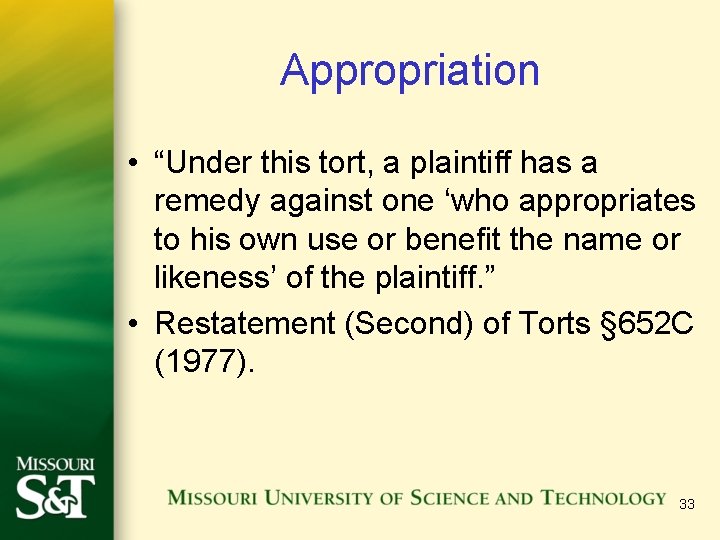 Appropriation

• “Under this tort, a plaintiff has a remedy against one ‘who appropriates to his own use or benefit the name or likeness’ of the plaintiff.”

• Restatement (Second) of Torts §652C (1977).

MISSOURI S&T

MISSOURI UNIVERSITY OF SCIENCE AND TECHNOLOGY

33